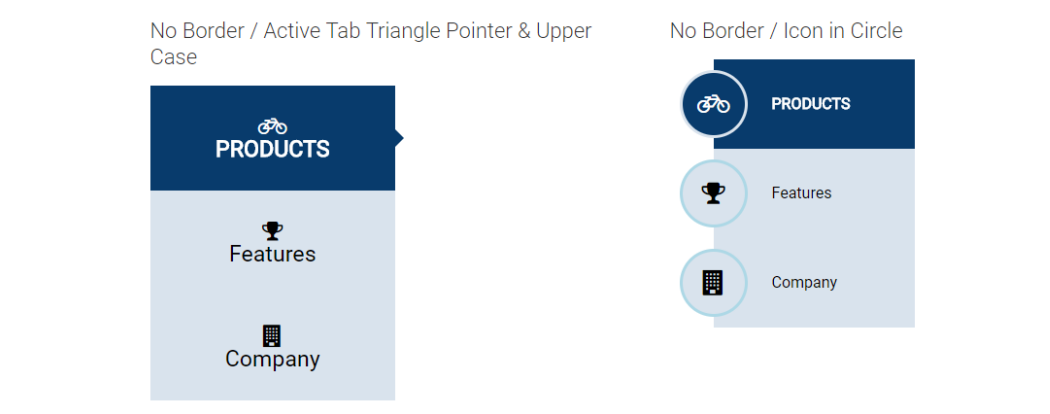 No Border / Active Tab Triangle Pointer & Upper Case

PRODUCTS

Features

Company

No Border / Icon in Circle

PRODUCTS

Features

Company